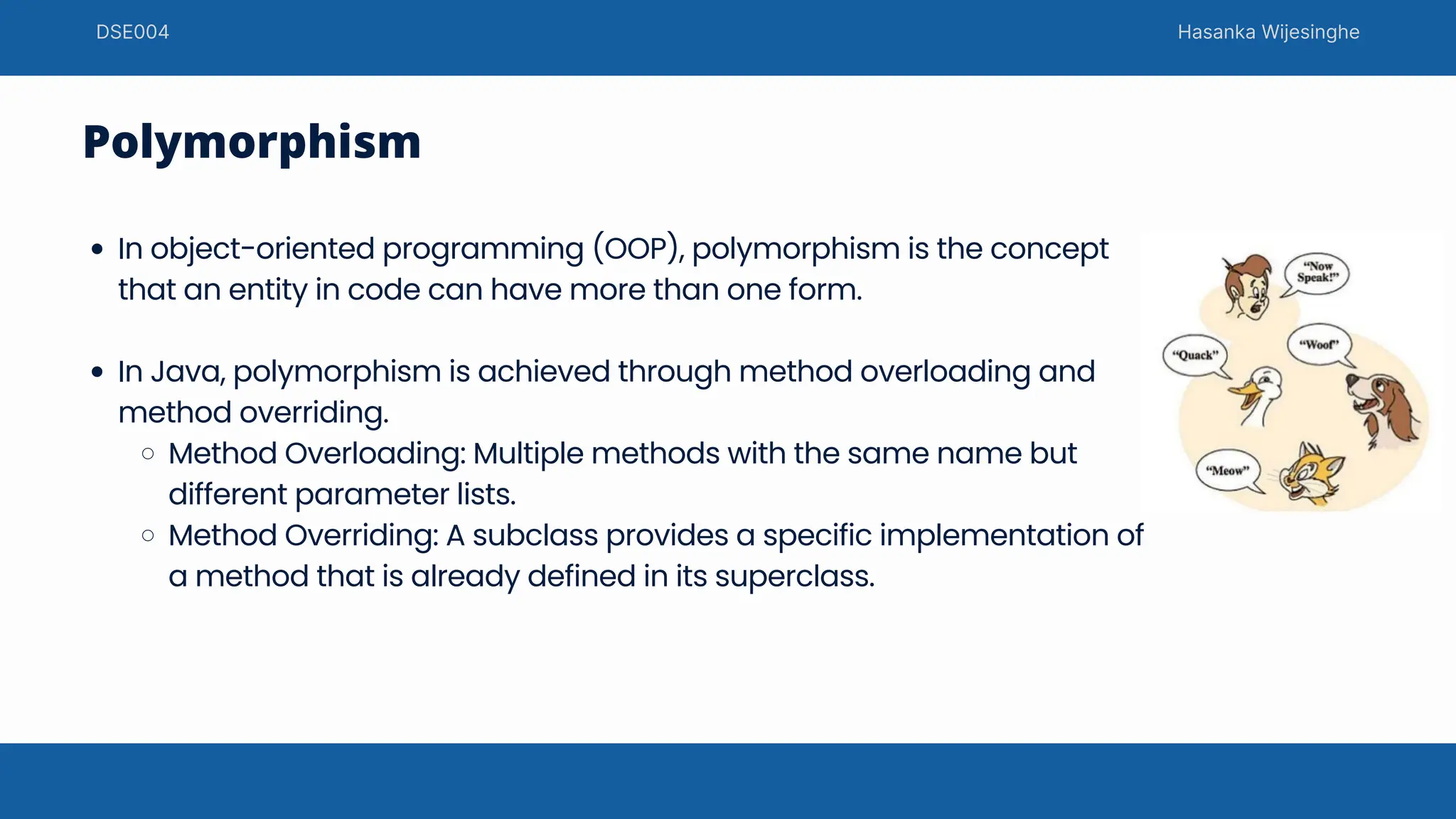 DSE004

Hasanka Wijesinghe

Polymorphism

• In object-oriented programming (OOP), polymorphism is the concept that an entity in code can have more than one form.

• In Java, polymorphism is achieved through method overloading and method overriding.
  ○ Method Overloading: Multiple methods with the same name but different parameter lists.
  ○ Method Overriding: A subclass provides a specific implementation of a method that is already defined in its superclass.

"Now Speak!"

"Quack"

"Woof"

"Meow"